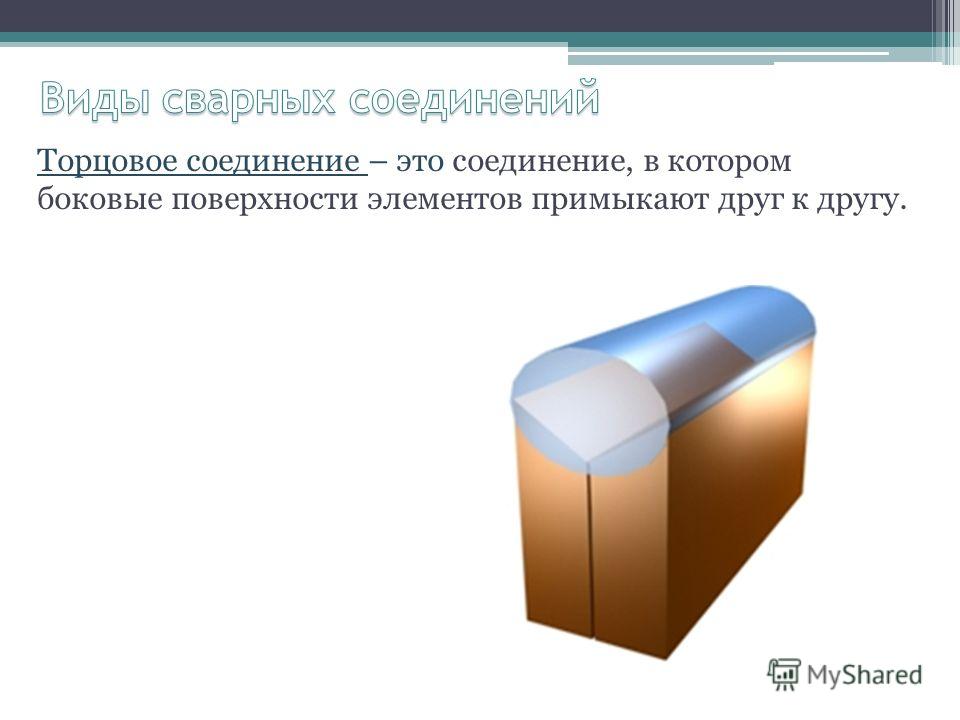 Виды сварных соединений

Торцовое соединение – это соединение, в котором боковые поверхности элементов примыкают друг к другу.

MyShared